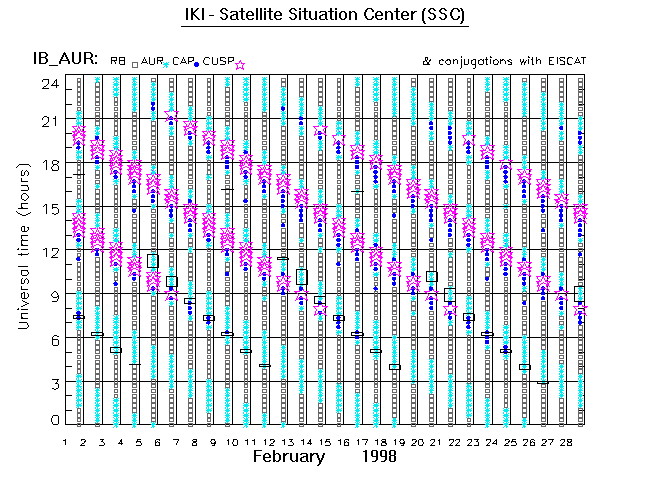 IKI - Satellite Situation Center (SSC)

IB_AUR: RB AUR CAP CUSP

& conjugations with EISCAT

Universal time (hours)

24
21
18
15
12
9
6
3
0

1 2 3 4 5 6 7 8 9 10 11 12 13 14 15 16 17 18 19 20 21 22 23 24 25 26 27 28

February 1998